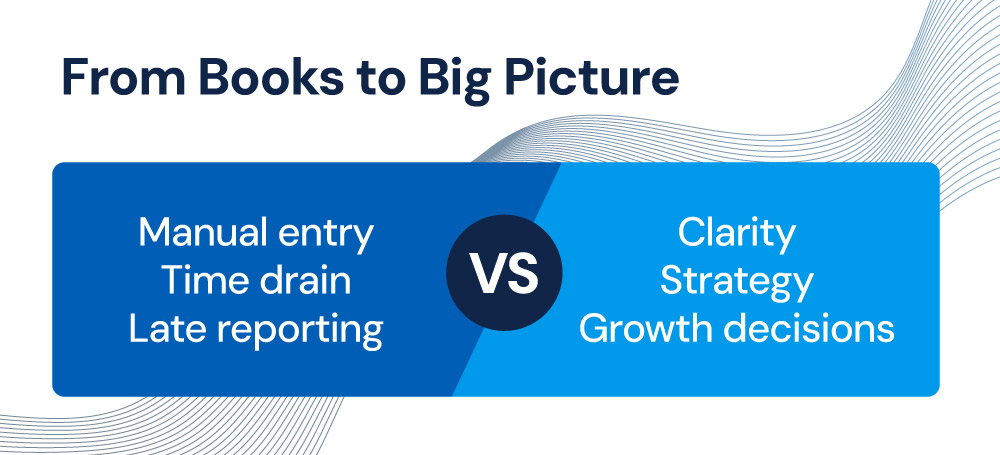 From Books to Big Picture

Manual entry
Time drain
Late reporting

VS

Clarity
Strategy
Growth decisions